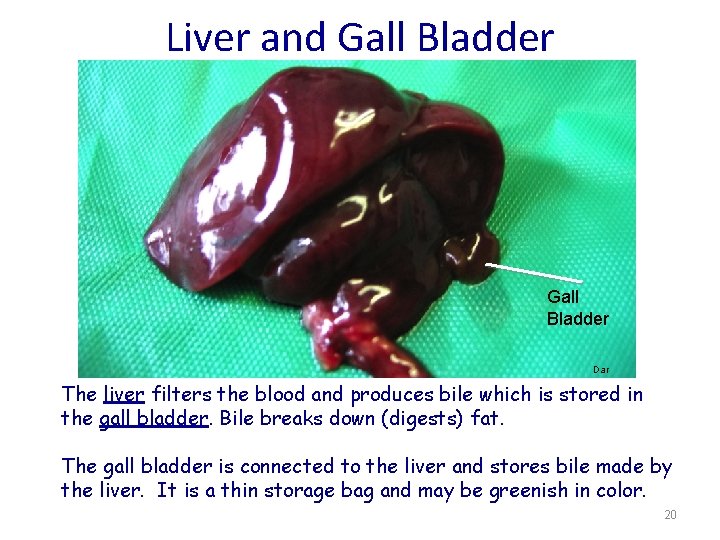 Liver and Gall Bladder

Gall Bladder

Dar

The liver filters the blood and produces bile which is stored in the gall bladder. Bile breaks down (digests) fat.

The gall bladder is connected to the liver and stores bile made by the liver. It is a thin storage bag and may be greenish in color.

20